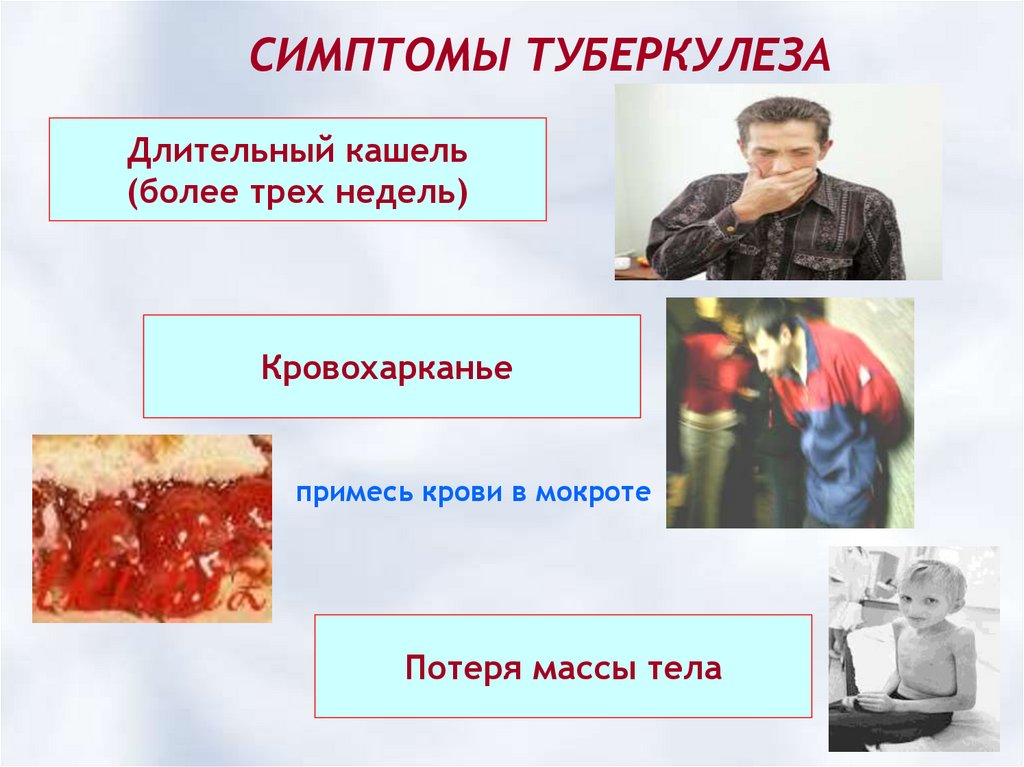 СИМПТОМЫ ТУБЕРКУЛЕЗА

Длительный кашель (более трех недель)

Кровохарканье

примесь крови в мокроте

Потеря массы тела